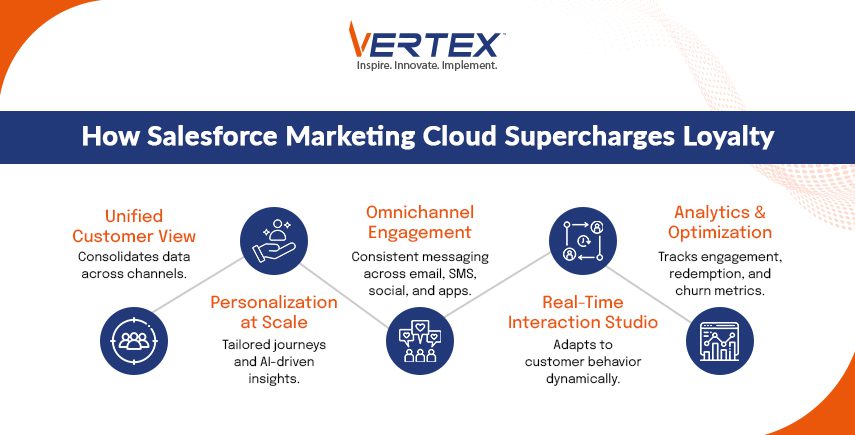 VERTEX™
Inspire. Innovate. Implement.

How Salesforce Marketing Cloud Supercharges Loyalty

Unified Customer View
Consolidates data across channels.

Personalization at Scale
Tailored journeys and AI-driven insights.

Omnichannel Engagement
Consistent messaging across email, SMS, social, and apps.

Real-Time Interaction Studio
Adapts to customer behavior dynamically.

Analytics & Optimization
Tracks engagement, redemption, and churn metrics.